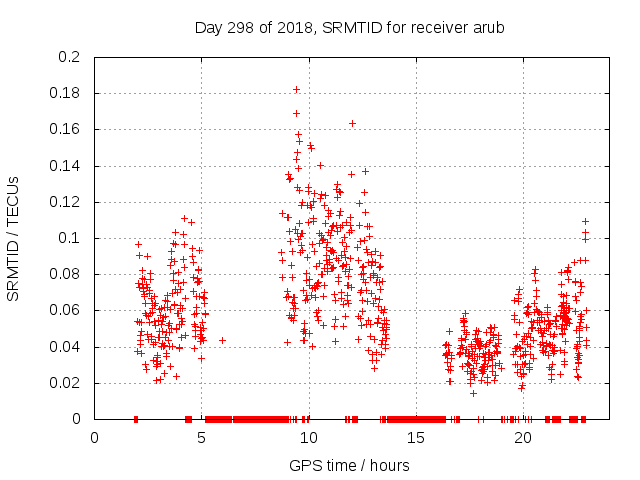 Day 298 of 2018, SRMTID for receiver arub

SRMTID / TECUs

0.2
0.18
0.16
0.14
0.12
0.1
0.08
0.06
0.04
0.02
0

0
5
10
15
20

GPS time / hours